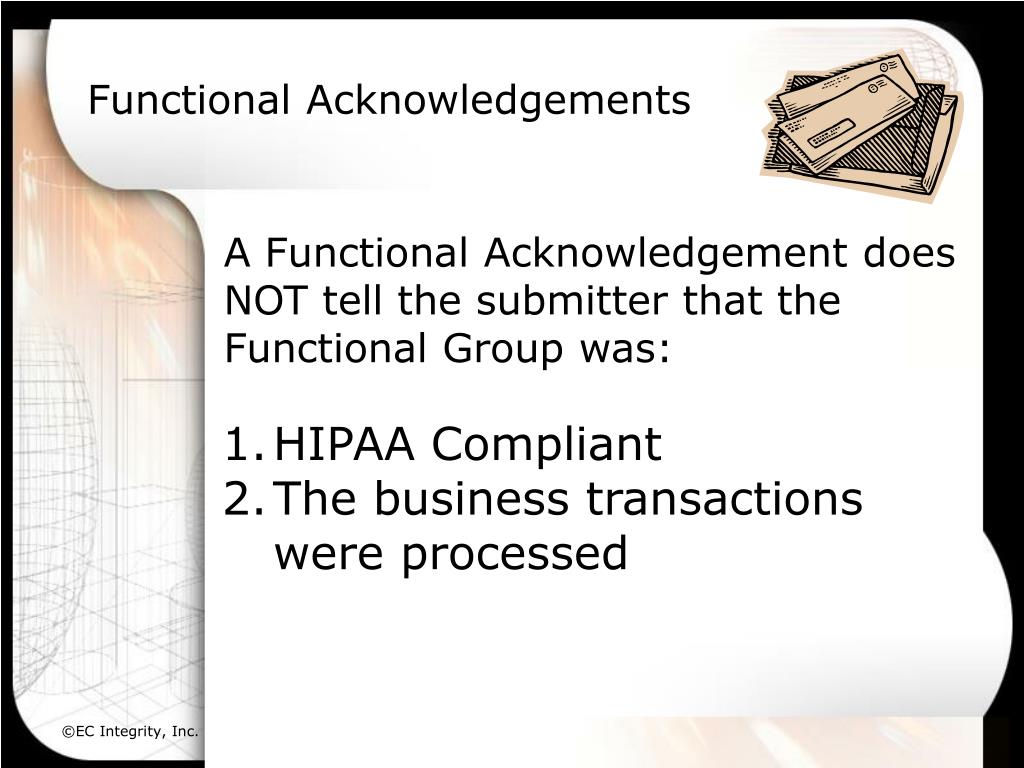 Functional Acknowledgements

A Functional Acknowledgement does NOT tell the submitter that the Functional Group was:

1. HIPAA Compliant
2. The business transactions were processed

©EC Integrity, Inc.